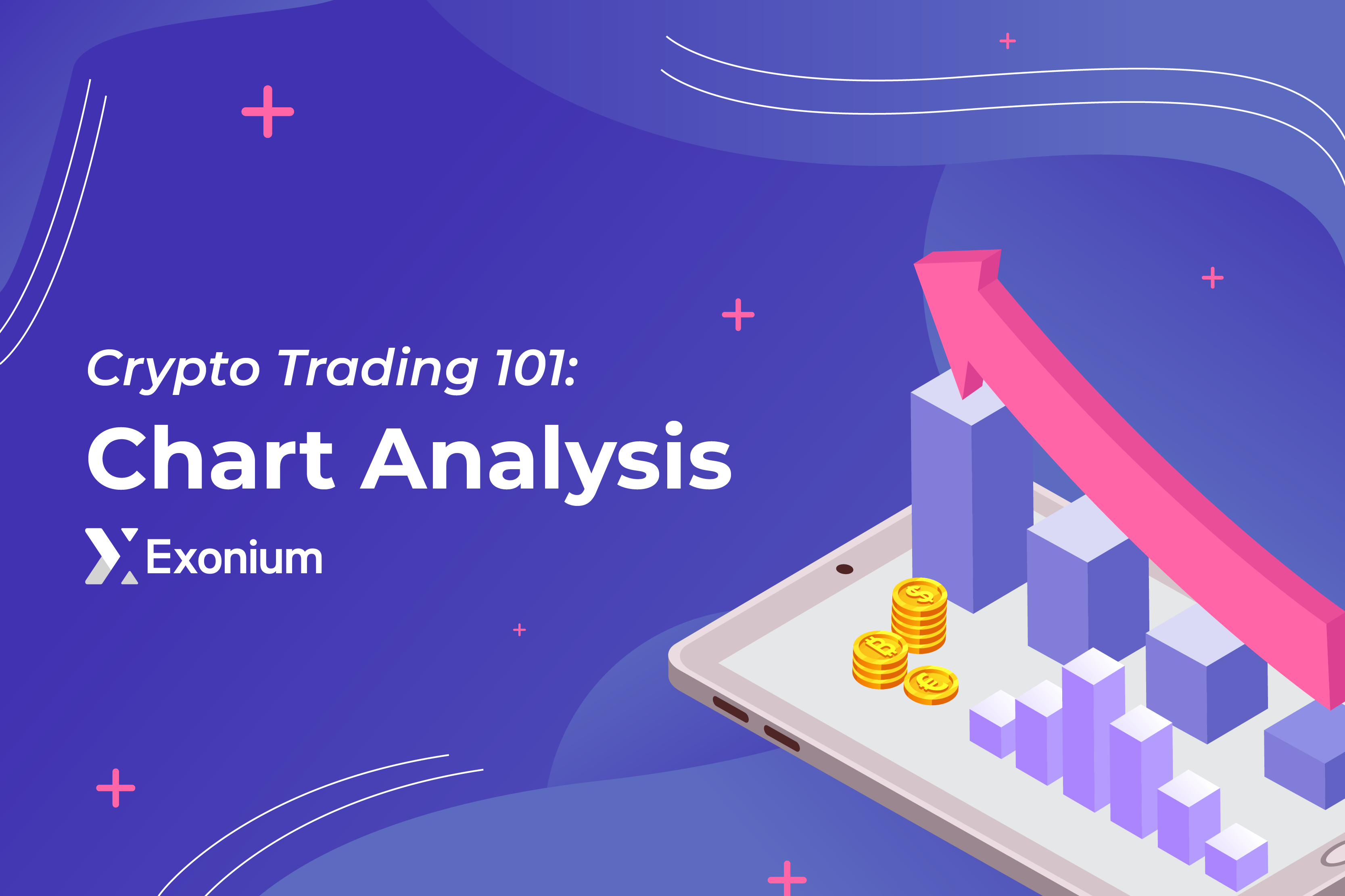 Crypto Trading 101:
Chart Analysis

Exonium